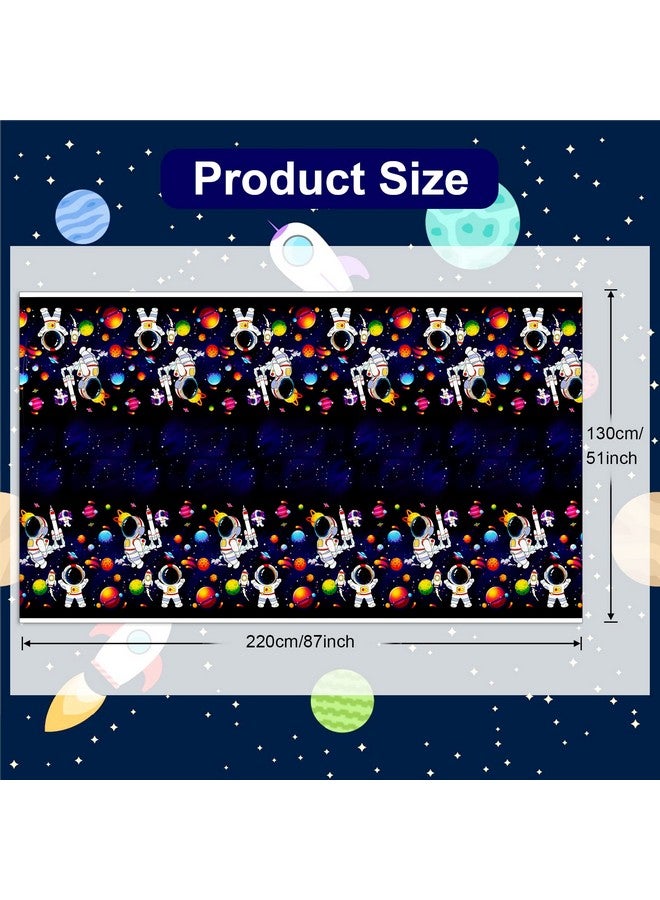 Product Size

130cm/
51inch

220cm/87inch